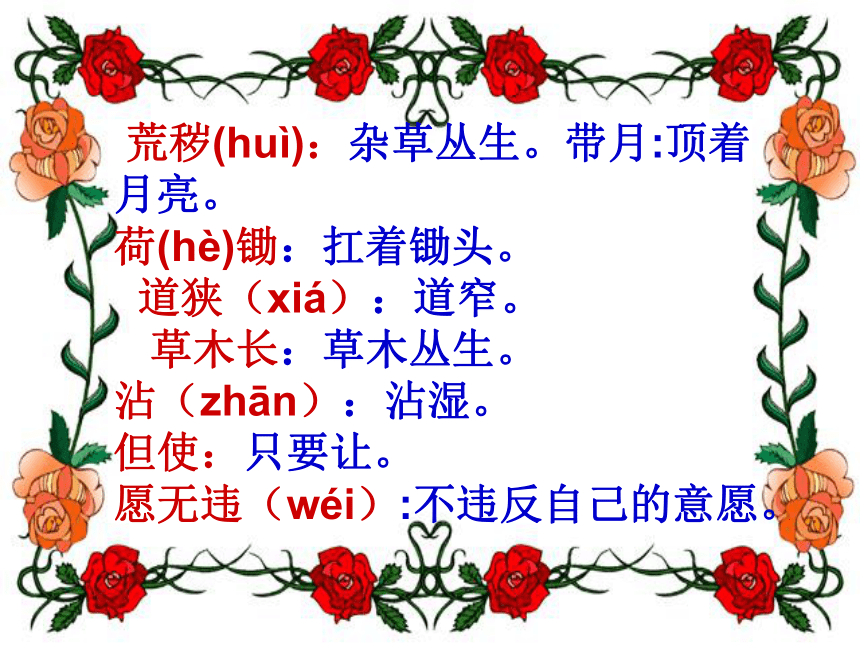 荒秽(huì)：杂草丛生。带月:顶着月亮。
荷(hè)锄：扛着锄头。
道狭（xiá）：道窄。
草木长：草木丛生。
沾（zhān）：沾湿。
但使：只要让。
愿无违（wéi）:不违反自己的意愿。